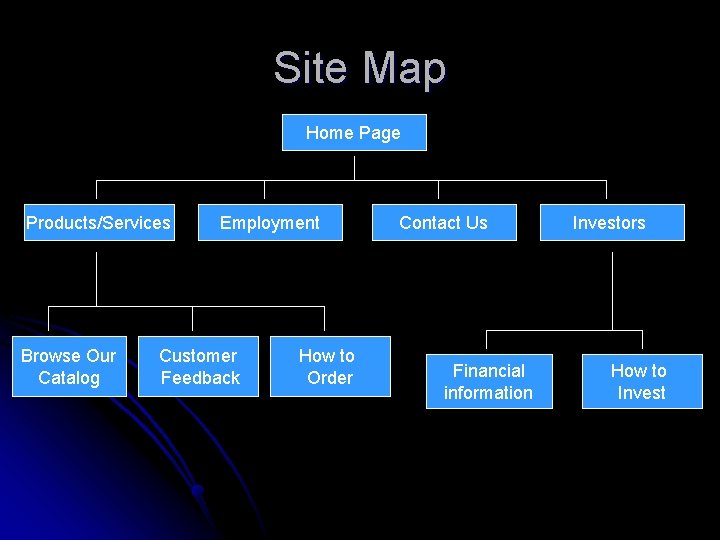 Site Map

Home Page

Products/Services

Employment

Contact Us

Investors

Browse Our Catalog

Customer Feedback

How to Order

Financial information

How to Invest